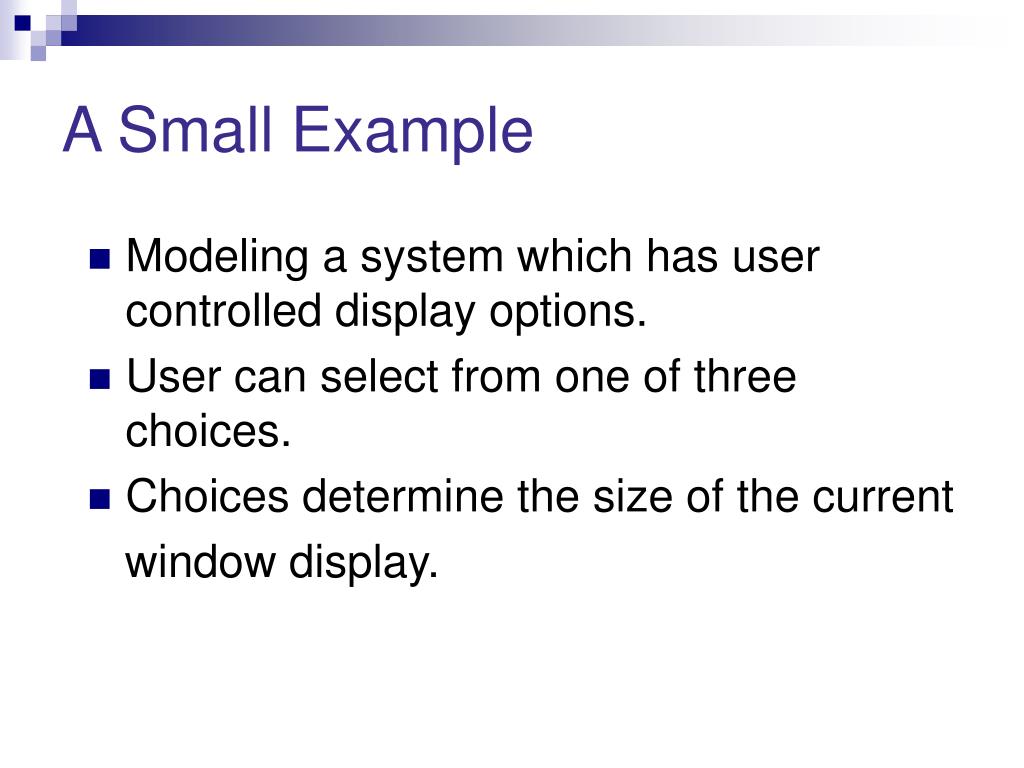 A Small Example

Modeling a system which has user controlled display options.

User can select from one of three choices.

Choices determine the size of the current window display.